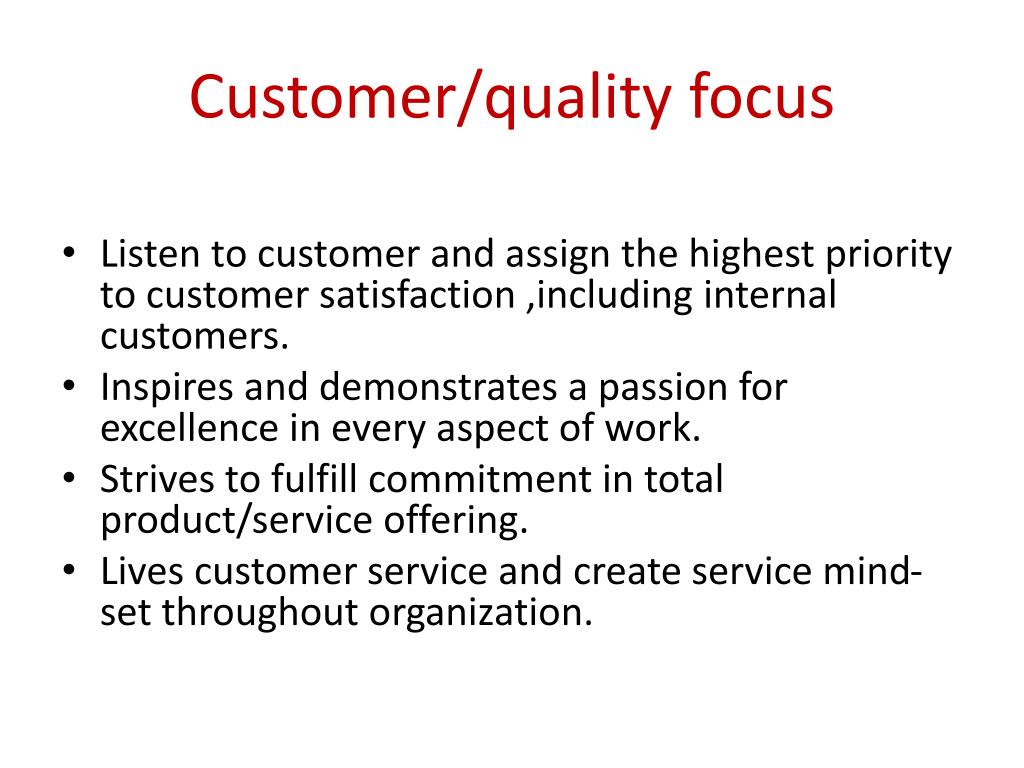 Customer/quality focus

• Listen to customer and assign the highest priority to customer satisfaction ,including internal customers.
• Inspires and demonstrates a passion for excellence in every aspect of work.
• Strives to fulfill commitment in total product/service offering.
• Lives customer service and create service mind-set throughout organization.